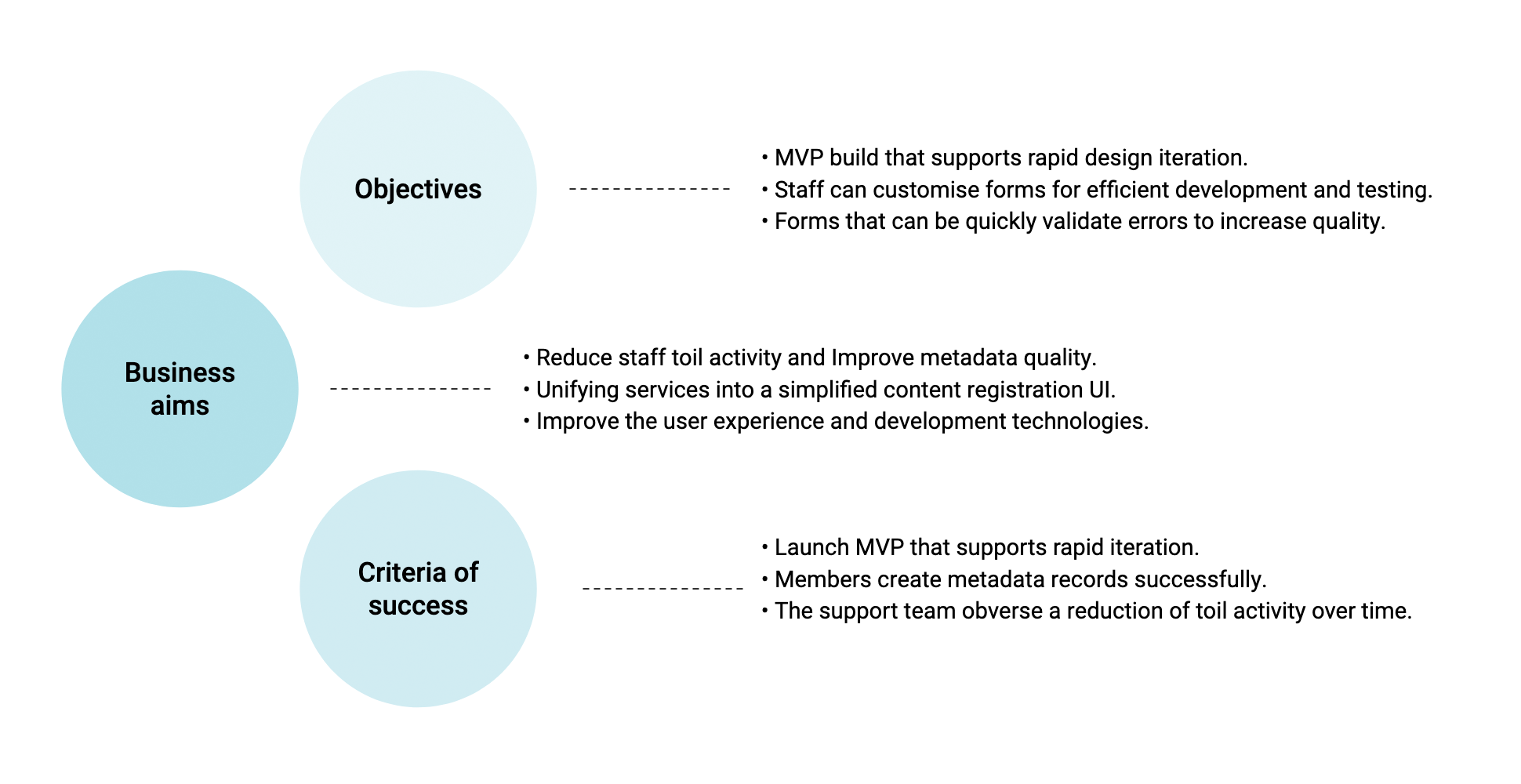 Objectives

• MVP build that supports rapid design iteration.
• Staff can customise forms for efficient development and testing.
• Forms that can be quickly validate errors to increase quality.

Business aims

• Reduce staff toil activity and Improve metadata quality.
• Unifying services into a simplified content registration UI.
• Improve the user experience and development technologies.

Criteria of success

• Launch MVP that supports rapid iteration.
• Members create metadata records successfully.
• The support team obverse a reduction of toil activity over time.